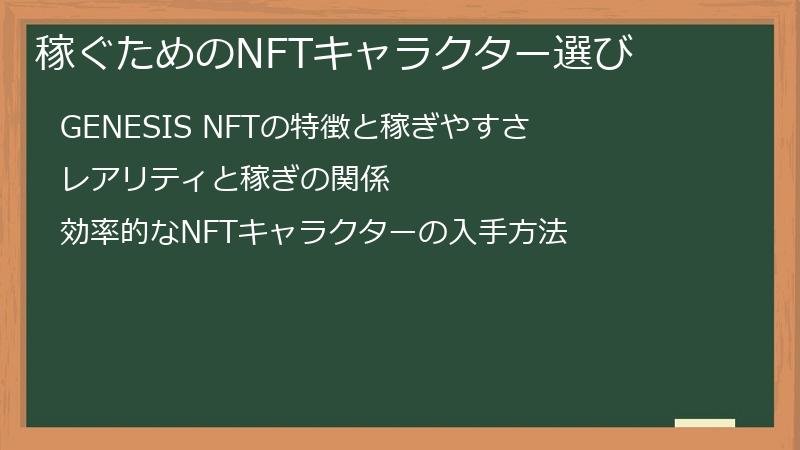 稼ぐためのNFTキャラクター選び

GENESIS NFTの特徴と稼ぎやすさ

レアリティと稼ぎの関係

効率的なNFTキャラクターの入手方法